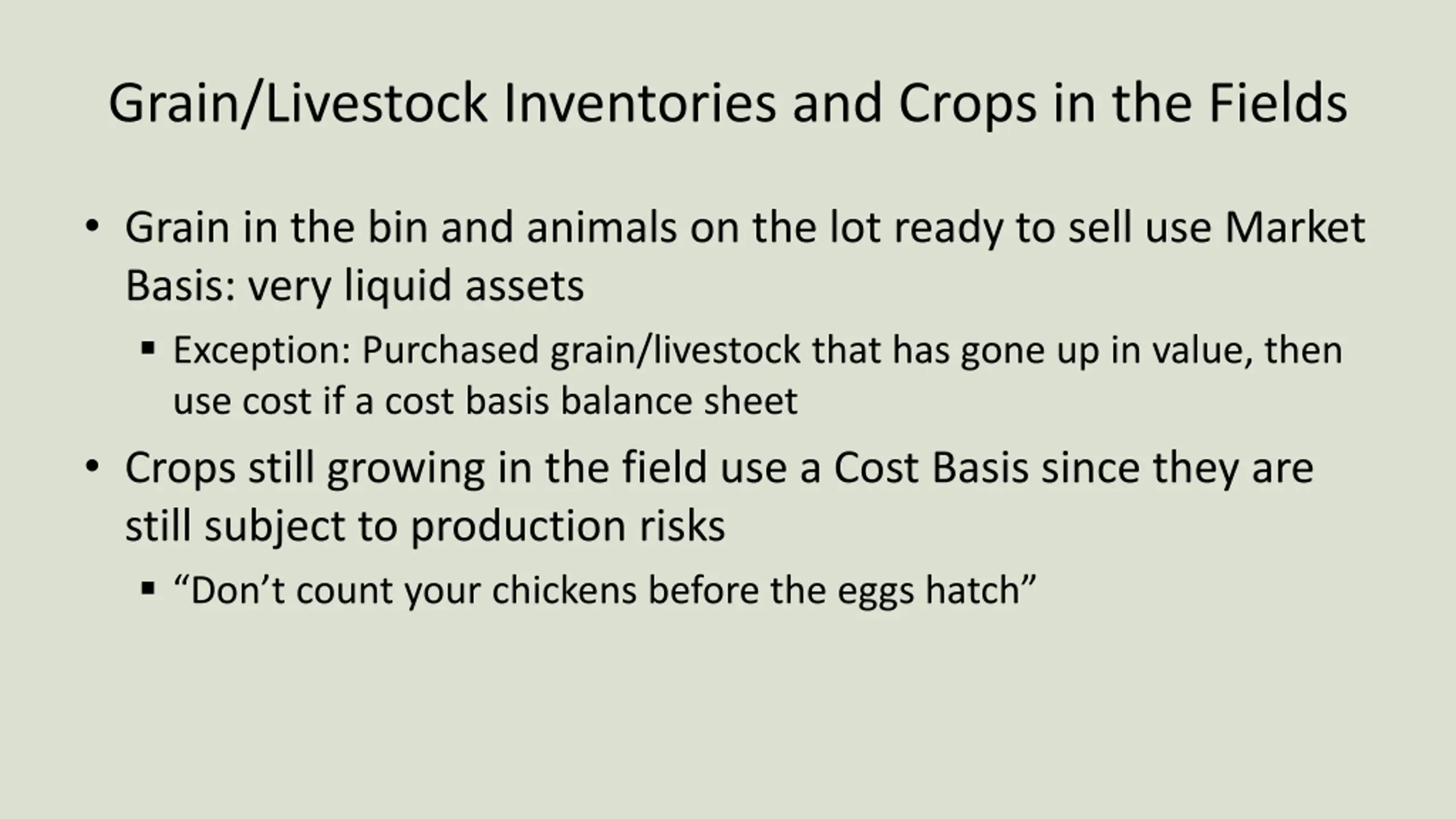 Grain/Livestock Inventories and Crops in the Fields

• Grain in the bin and animals on the lot ready to sell use Market Basis: very liquid assets

▪ Exception: Purchased grain/livestock that has gone up in value, then use cost if a cost basis balance sheet

• Crops still growing in the field use a Cost Basis since they are still subject to production risks

▪ “Don’t count your chickens before the eggs hatch”